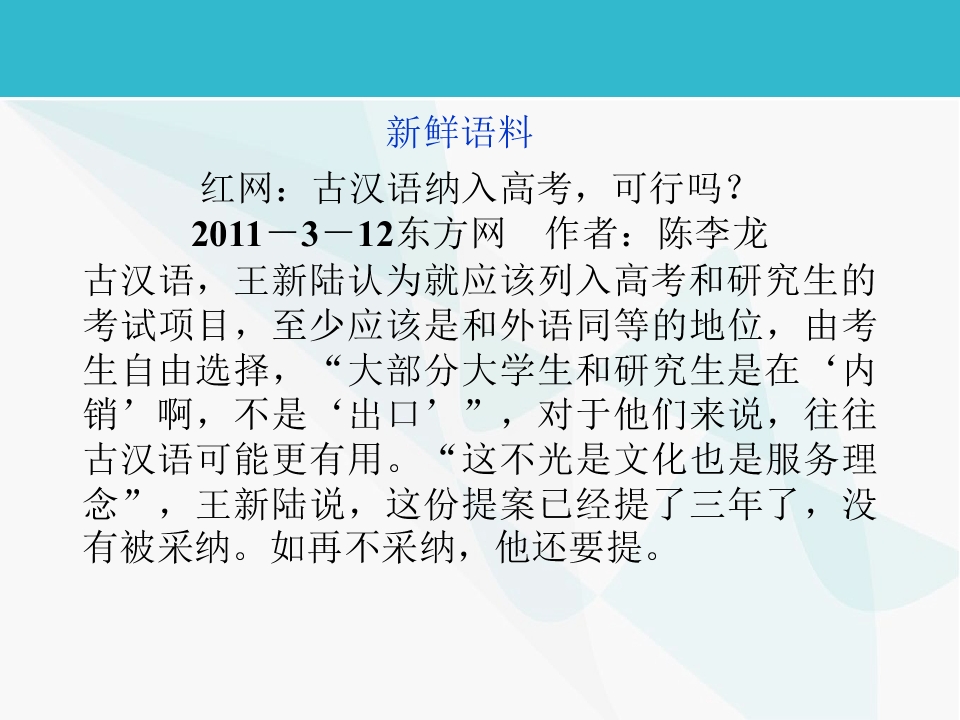 新鲜语料

红网：古汉语纳入高考，可行吗？

2011－3－12东方网　作者：陈李龙

古汉语，王新陆认为就应该列入高考和研究生的考试项目，至少应该是和外语同等的地位，由考生自由选择，“大部分大学生和研究生是在‘内销’啊，不是‘出口’”，对于他们来说，往往古汉语可能更有用。“这不光是文化也是服务理念”，王新陆说，这份提案已经提了三年了，没有被采纳。如再不采纳，他还要提。